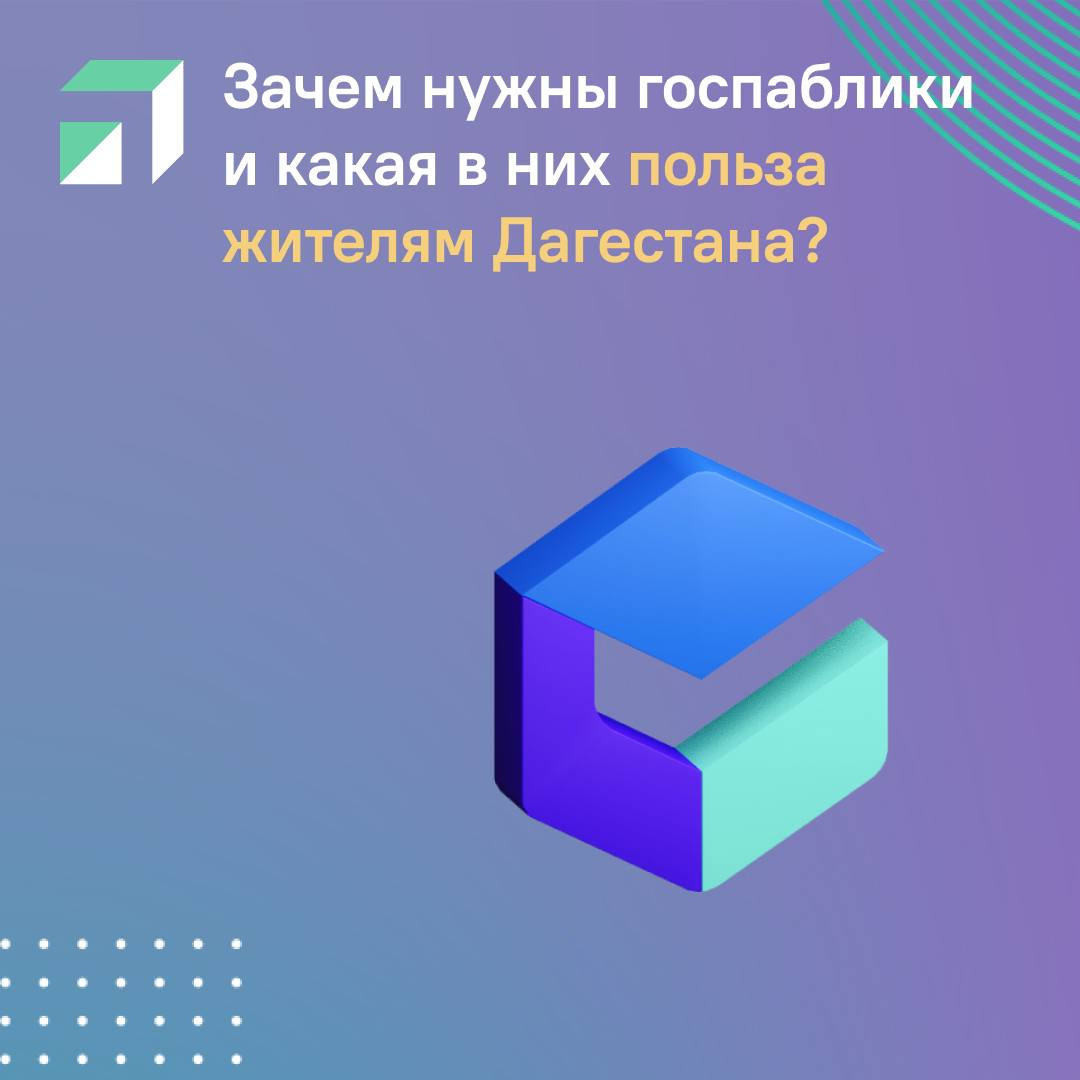 Зачем нужны госпаблики и какая в них польза жителям Дагестана?